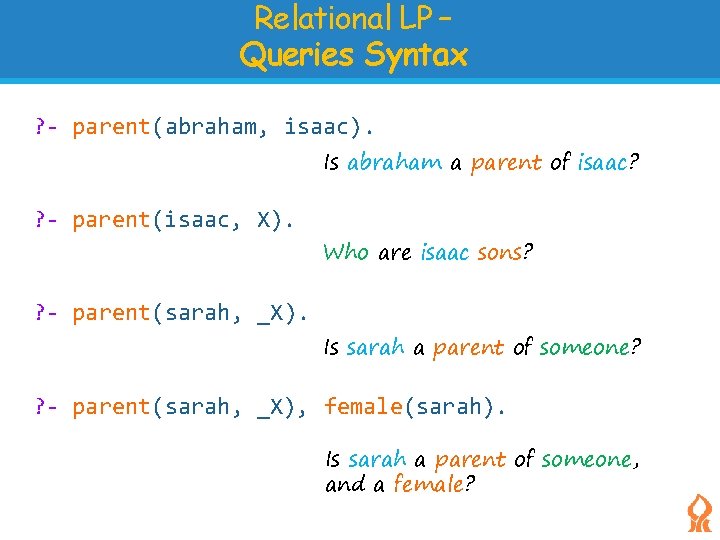 Relational LP –
Queries Syntax

?- parent(abraham, isaac).

Is abraham a parent of isaac?

?- parent(isaac, X).

Who are isaac sons?

?- parent(sarah, _X).

Is sarah a parent of someone?

?- parent(sarah, _X), female(sarah).

Is sarah a parent of someone, and a female?